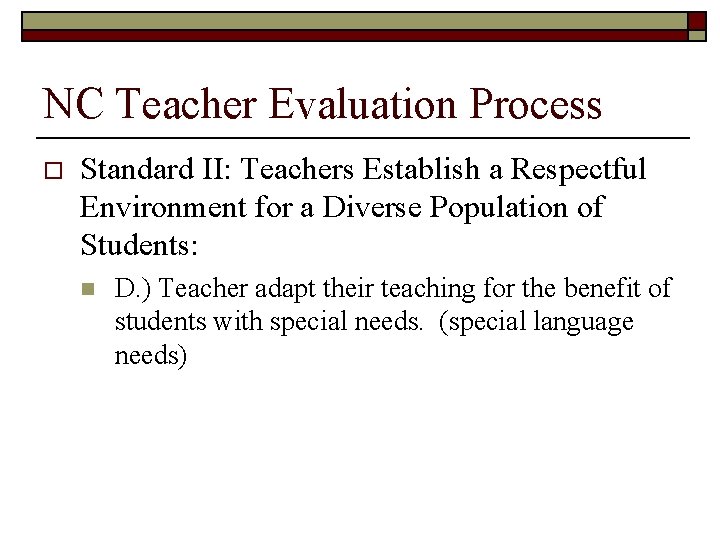 NC Teacher Evaluation Process

Standard II: Teachers Establish a Respectful Environment for a Diverse Population of Students:

D.) Teacher adapt their teaching for the benefit of students with special needs. (special language needs)